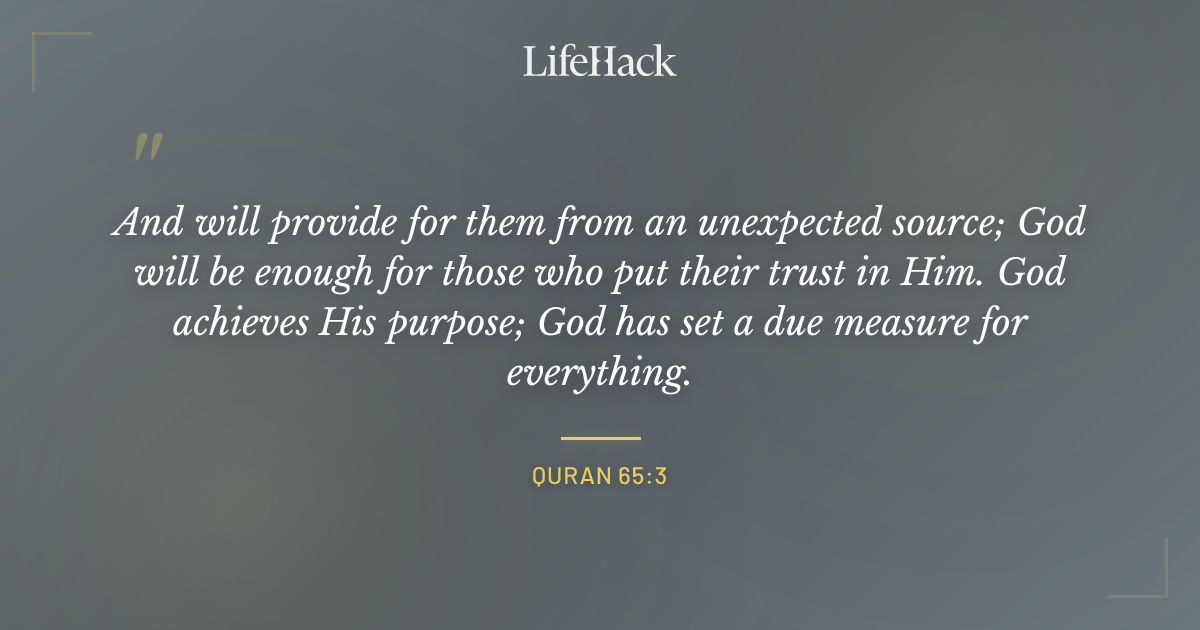 LifeHack

"

And will provide for them from an unexpected source; God will be enough for those who put their trust in Him. God achieves His purpose; God has set a due measure for everything.

QURAN 65:3